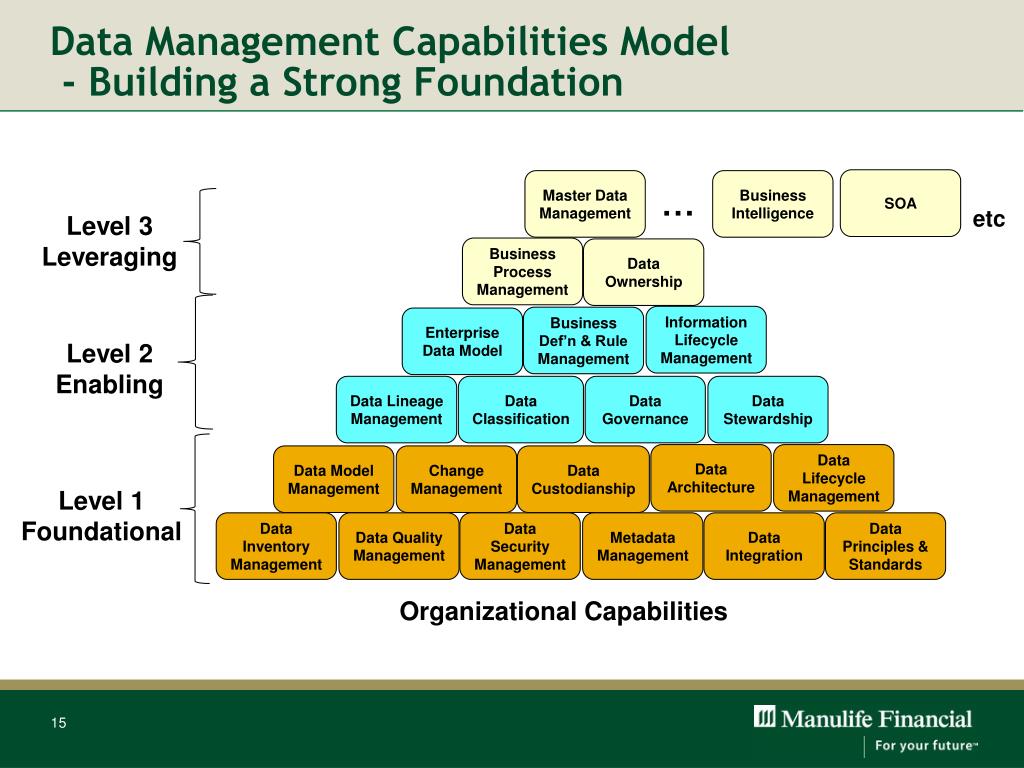 Data Management Capabilities Model
- Building a Strong Foundation

Level 3
Leveraging

Level 2
Enabling

Level 1
Foundational

Master Data Management

…

Business Intelligence

SOA

etc

Business Process Management

Data Ownership

Enterprise Data Model

Business Def'n & Rule Management

Information Lifecycle Management

Data Lineage Management

Data Classification

Data Governance

Data Stewardship

Data Model Management

Change Management

Data Custodianship

Data Architecture

Data Lifecycle Management

Data Inventory Management

Data Quality Management

Data Security Management

Metadata Management

Data Integration

Data Principles & Standards

Organizational Capabilities

15

Manulife Financial
For your future™